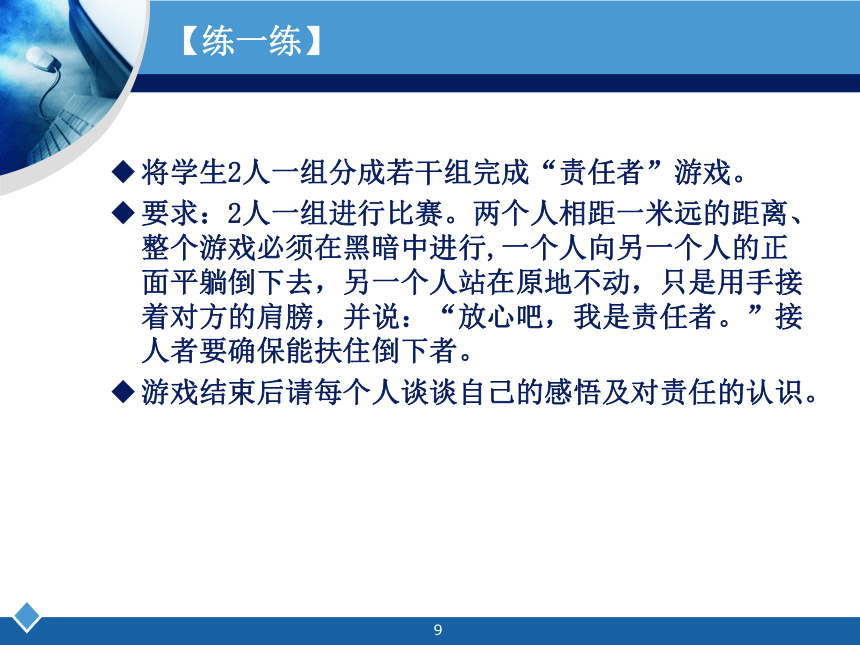 【练一练】

◆ 将学生2人一组分成若干组完成“责任者”游戏。

◆ 要求：2人一组进行比赛。两个人相距一米远的距离、整个游戏必须在黑暗中进行,一个人向另一个人的正面平躺倒下去，另一个人站在原地不动，只是用手接着对方的肩膀，并说：“放心吧，我是责任者。”接人者要确保能扶住倒下者。

◆ 游戏结束后请每个人谈谈自己的感悟及对责任的认识。

9